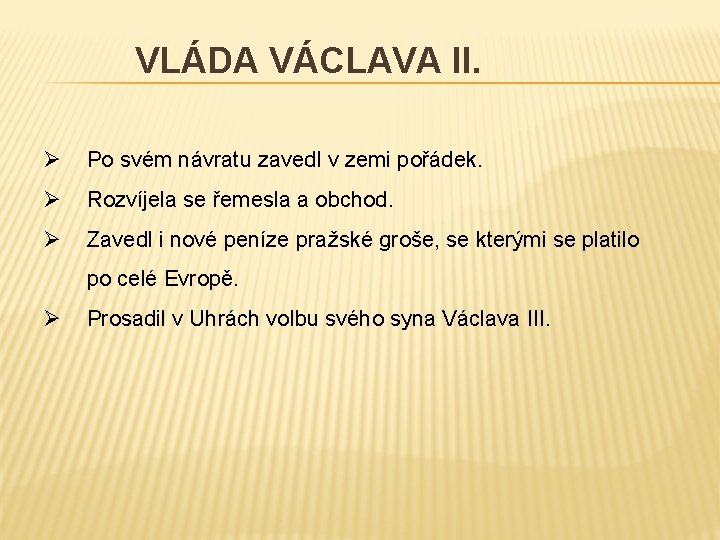 VLÁDA VÁCLAVA II.

➢ Po svém návratu zavedl v zemi pořádek.

➢ Rozvíjela se řemesla a obchod.

➢ Zavedl i nové peníze pražské groše, se kterými se platilo po celé Evropě.

➢ Prosadil v Uhrách volbu svého syna Václava III.